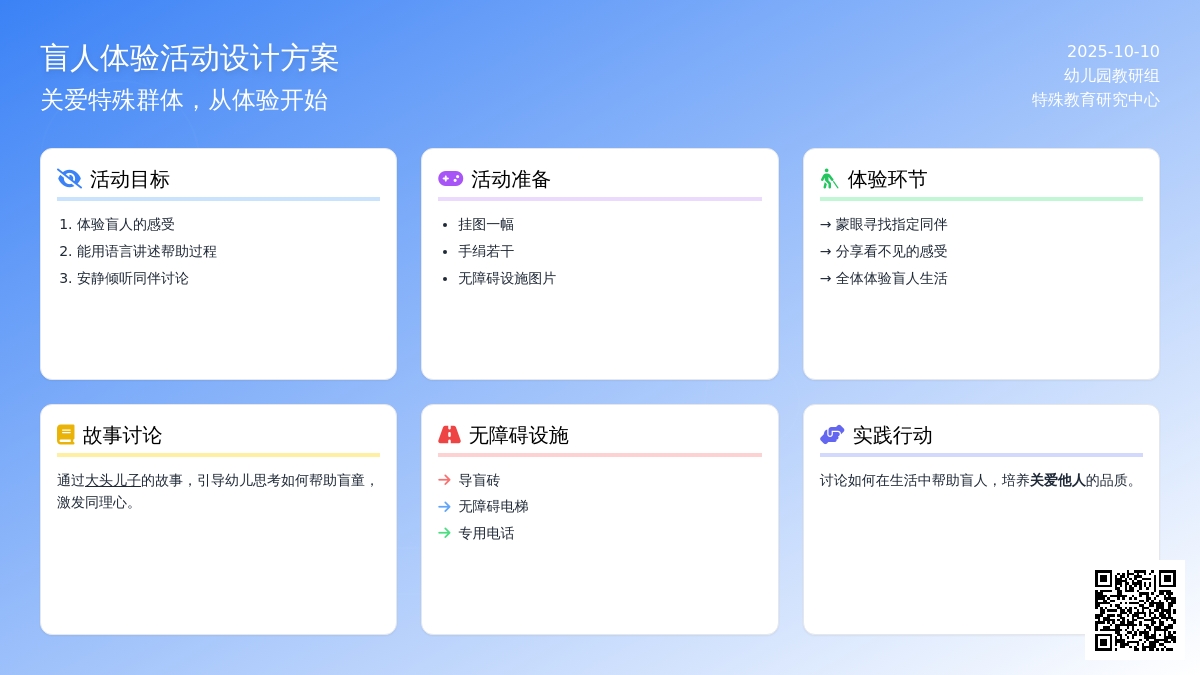 盲人体验活动设计方案
关爱特殊群体，从体验开始

2025-10-10
幼儿园教研组
特殊教育研究中心

活动目标
1. 体验盲人的感受
2. 能用语言讲述帮助过程
3. 安静倾听同伴讨论

活动准备
• 挂图一幅
• 手绢若干
• 无障碍设施图片

体验环节
→ 蒙眼寻找指定同伴
→ 分享看不见的感受
→ 全体体验盲人生活

故事讨论
通过大头儿子的故事，引导幼儿思考如何帮助盲童，激发同理心。

无障碍设施
→ 导盲砖
→ 无障碍电梯
→ 专用电话

实践行动
讨论如何在生活中帮助盲人，培养关爱他人的品质。